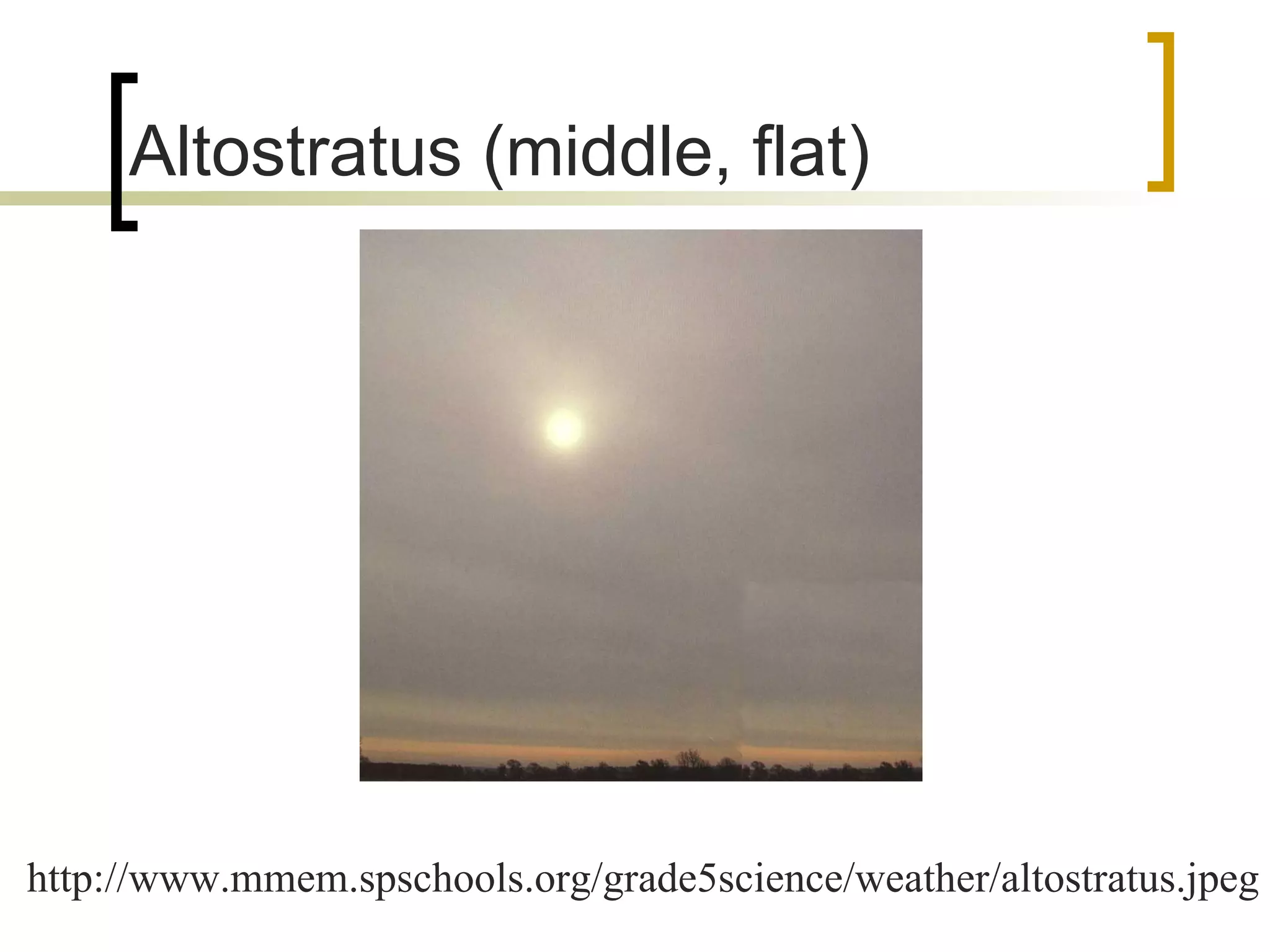 Altostratus (middle, flat)

http://www.mmem.spschools.org/grade5science/weather/altostratus.jpeg